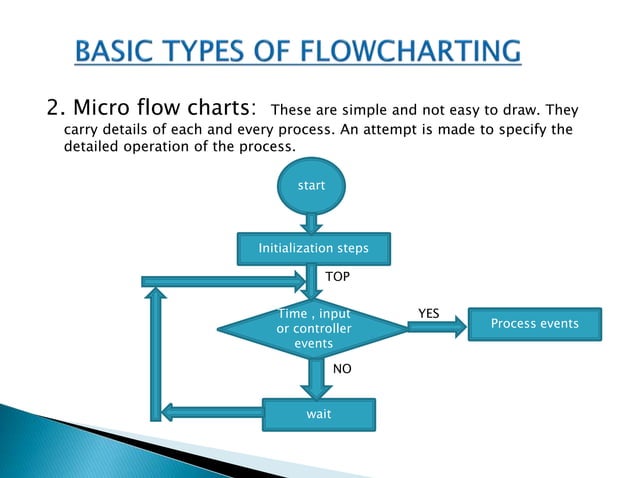 BASIC TYPES OF FLOWCHARTING

2. Micro flow charts: These are simple and not easy to draw. They carry details of each and every process. An attempt is made to specify the detailed operation of the process.

start

Initialization steps

TOP

Time , input or controller events

YES

Process events

NO

wait